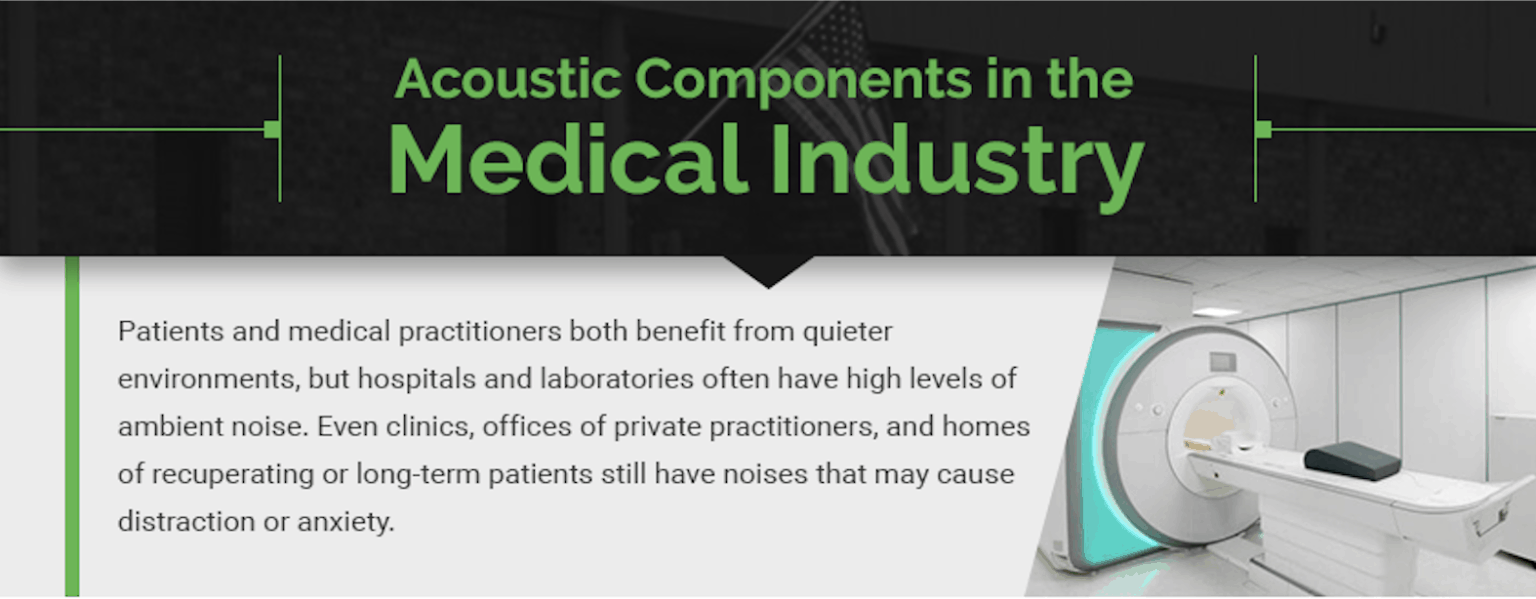 Acoustic Components in the
Medical Industry

Patients and medical practitioners both benefit from quieter environments, but hospitals and laboratories often have high levels of ambient noise. Even clinics, offices of private practitioners, and homes of recuperating or long-term patients still have noises that may cause distraction or anxiety.